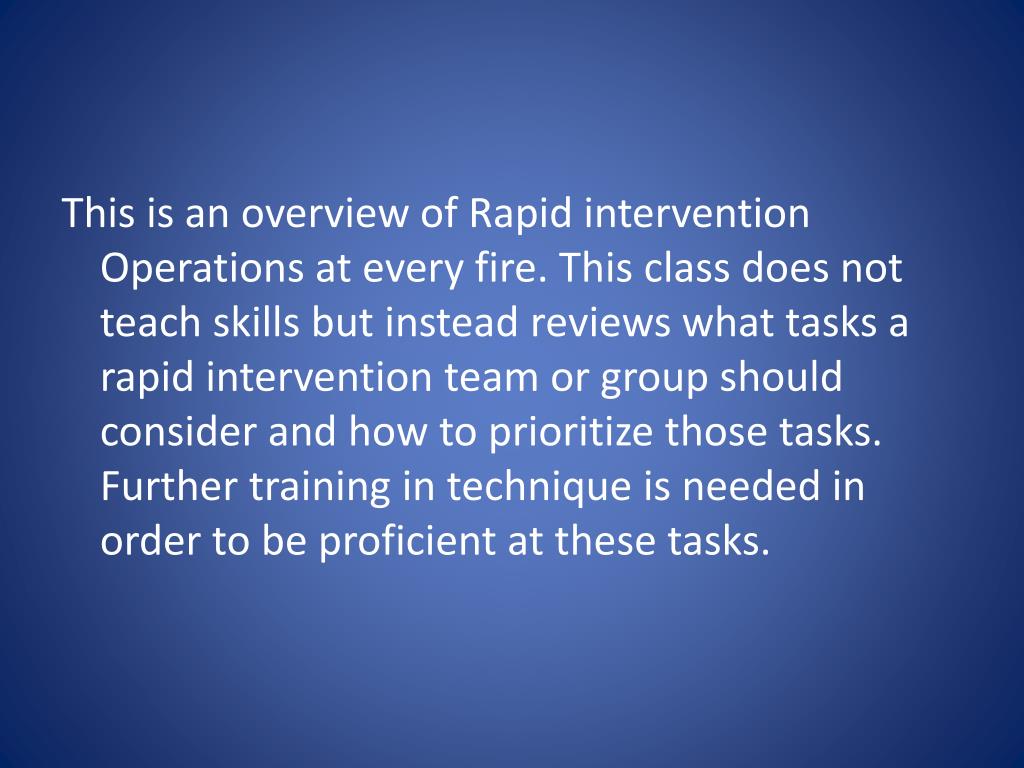 This is an overview of Rapid intervention Operations at every fire. This class does not teach skills but instead reviews what tasks a rapid intervention team or group should consider and how to prioritize those tasks. Further training in technique is needed in order to be proficient at these tasks.